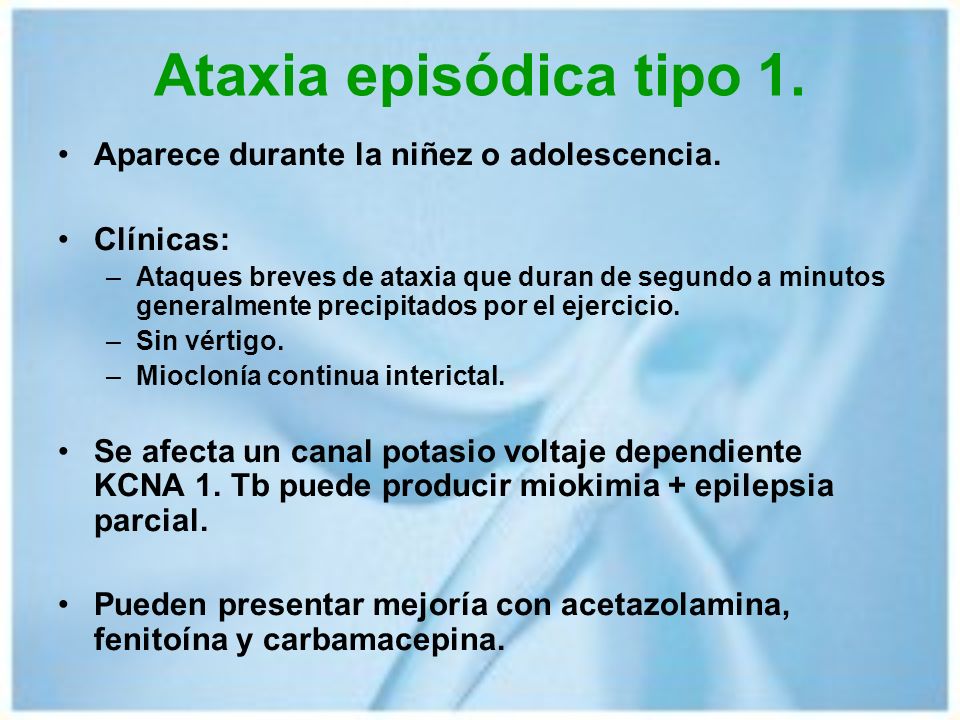 Ataxia episódica tipo 1.

• Aparece durante la niñez o adolescencia.

• Clínicas:
– Ataques breves de ataxia que duran de segundo a minutos generalmente precipitados por el ejercicio.
– Sin vértigo.
– Mioclonía continua interictal.

• Se afecta un canal potasio voltaje dependiente KCNA 1. Tb puede producir miokimia + epilepsia parcial.

• Pueden presentar mejoría con acetazolamina, fenitoína y carbamacepina.